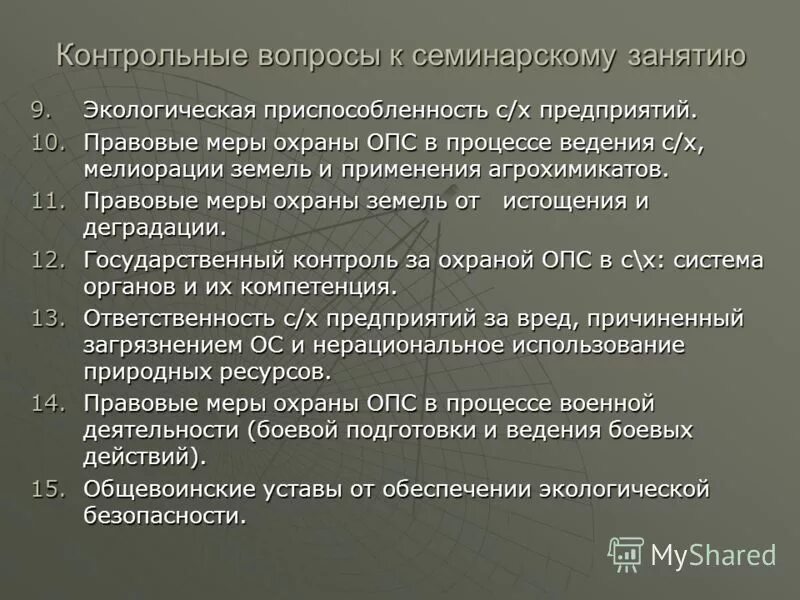 Контрольные вопросы к семинарскому занятию

9. Экологическая приспособленность с/х предприятий.
10. Правовые меры охраны ОПС в процессе ведения с/х, мелиорации земель и применения агрохимикатов.
11. Правовые меры охраны земель от истощения и деградации.
12. Государственный контроль за охраной ОПС в с\х: система органов и их компетенция.
13. Ответственность с/х предприятий за вред, причиненный загрязнением ОС и нерациональное использование природных ресурсов.
14. Правовые меры охраны ОПС в процессе военной деятельности (боевой подготовки и ведения боевых действий).
15. Общевоинские уставы от обеспечении экологической безопасности.

MyShared